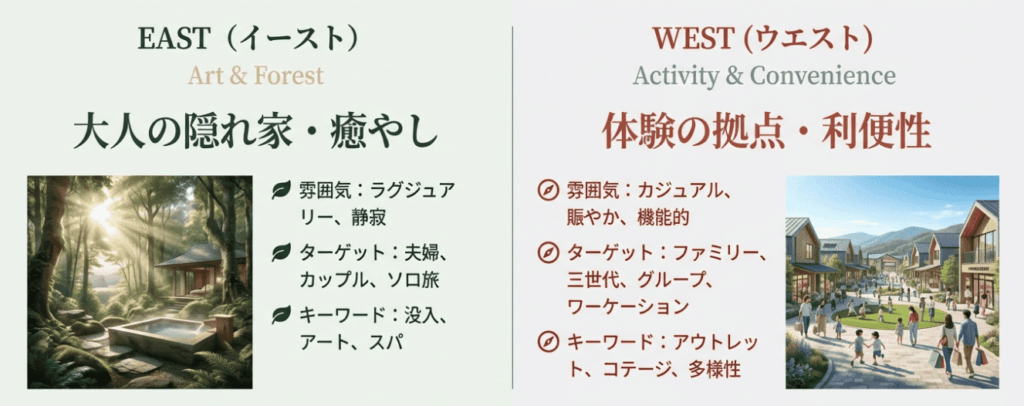 EAST（イースト）
Art & Forest
大人の隠れ家・癒やし

雰囲気：ラグジュアリー、静寂

ターゲット：夫婦、カップル、ソロ旅

キーワード：没入、アート、スパ

WEST (ウエスト)
Activity & Convenience
体験の拠点・利便性

雰囲気：カジュアル、賑やか、機能的

ターゲット：ファミリー、三世代、グループ、ワーケーション

キーワード：アウトレット、コテージ、多様性